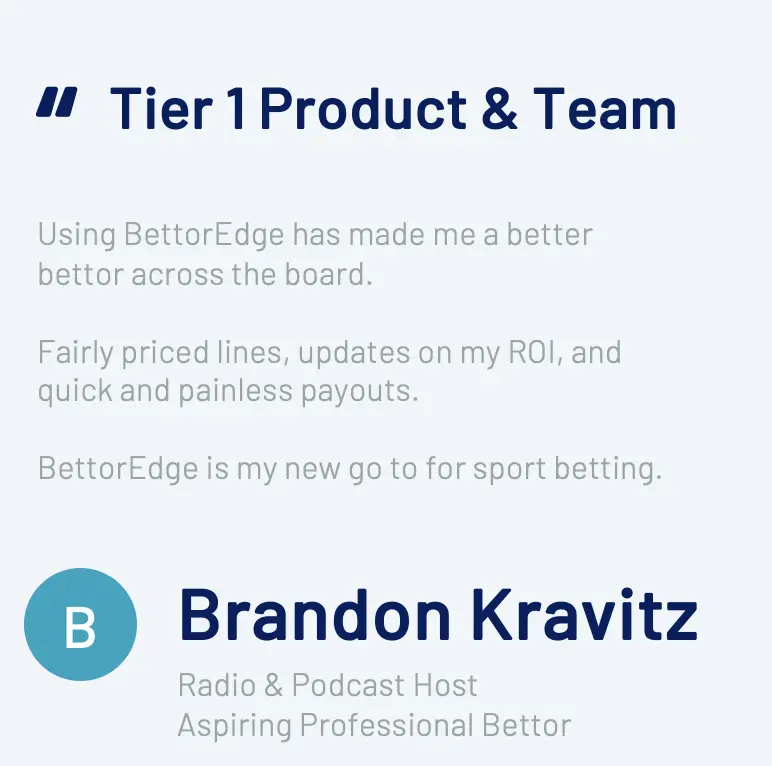 " Tier 1 Product & Team

Using BettorEdge has made me a better bettor across the board.

Fairly priced lines, updates on my ROI, and quick and painless payouts.

BettorEdge is my new go to for sport betting.

B

Brandon Kravitz

Radio & Podcast Host
Aspiring Professional Bettor